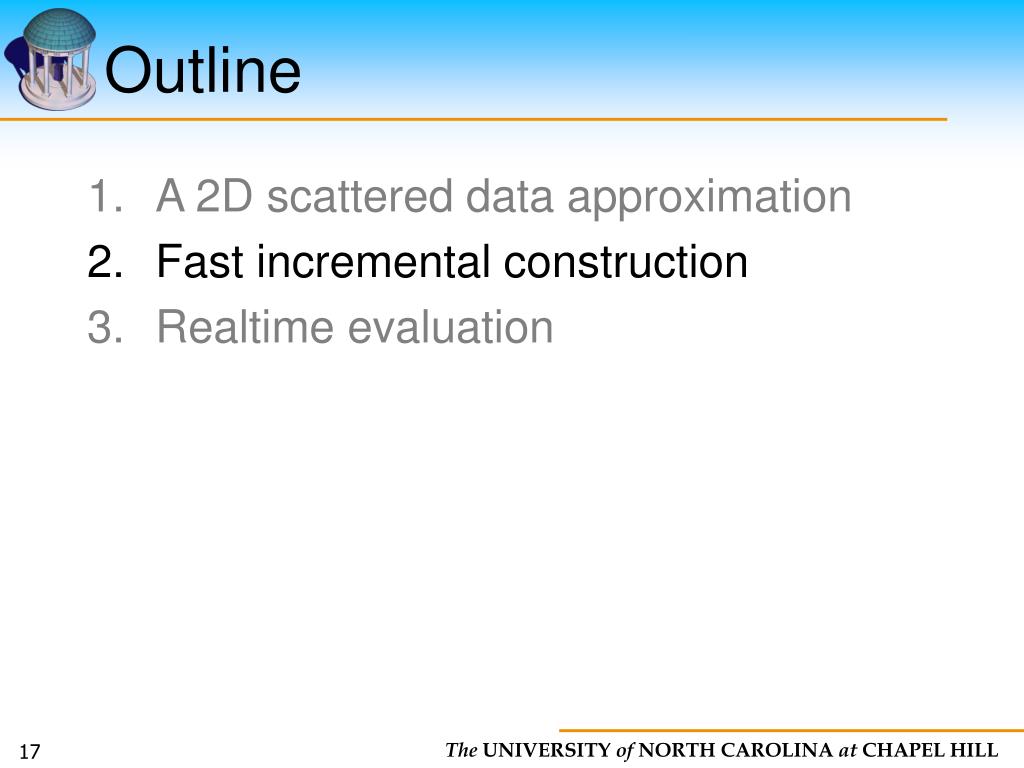 Outline

1. A 2D scattered data approximation
2. Fast incremental construction
3. Realtime evaluation

17

The UNIVERSITY of NORTH CAROLINA at CHAPEL HILL